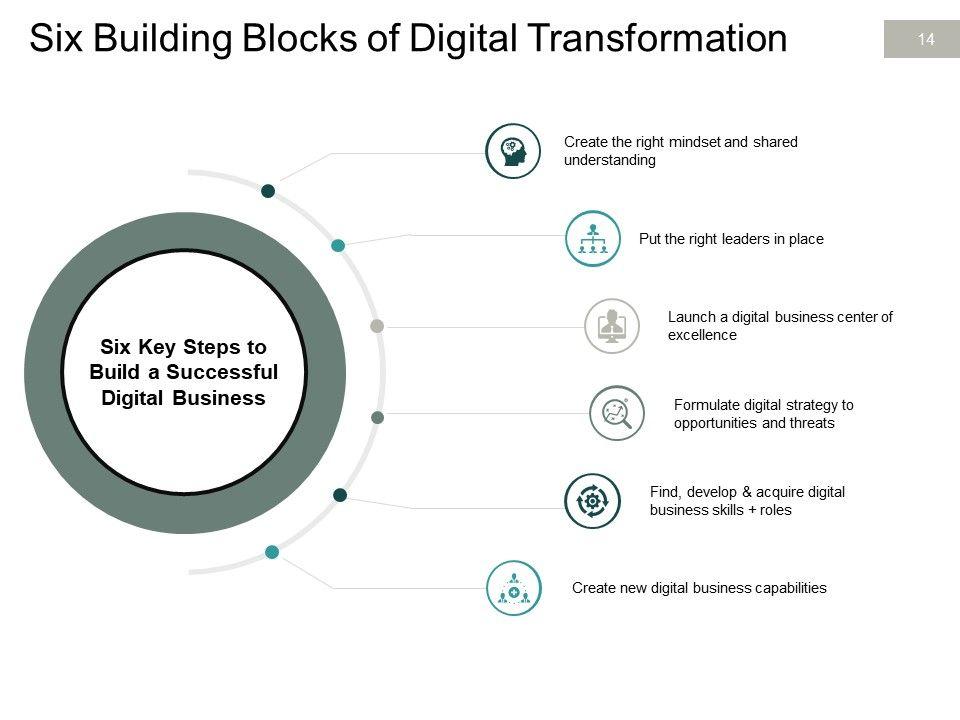 Six Building Blocks of Digital Transformation

14

Six Key Steps to Build a Successful Digital Business

Create the right mindset and shared understanding

Put the right leaders in place

Launch a digital business center of excellence

Formulate digital strategy to opportunities and threats

Find, develop & acquire digital business skills + roles

Create new digital business capabilities